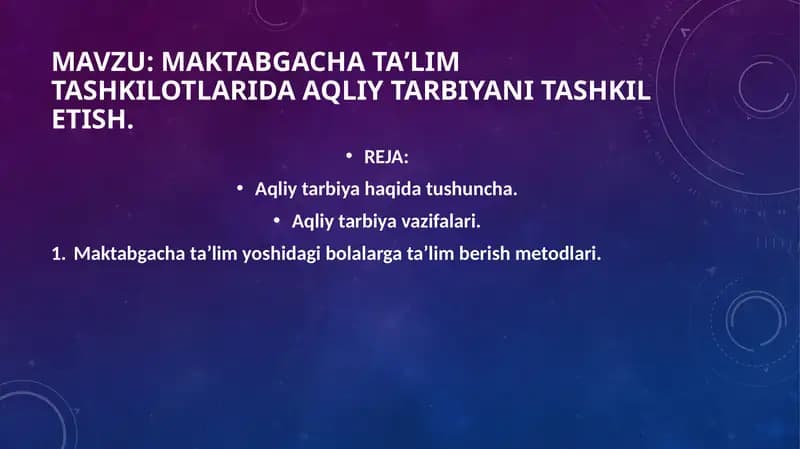 MAVZU: MAKTABGACHA TA’LIM TASHKILOTLARIDA AQLIY TARBIYANI TASHKIL ETISH.

• REJA:

• Aqliy tarbiya haqida tushuncha.

• Aqliy tarbiya vazifalari.

1. Maktabgacha ta’lim yoshidagi bolalarga ta’lim berish metodlari.